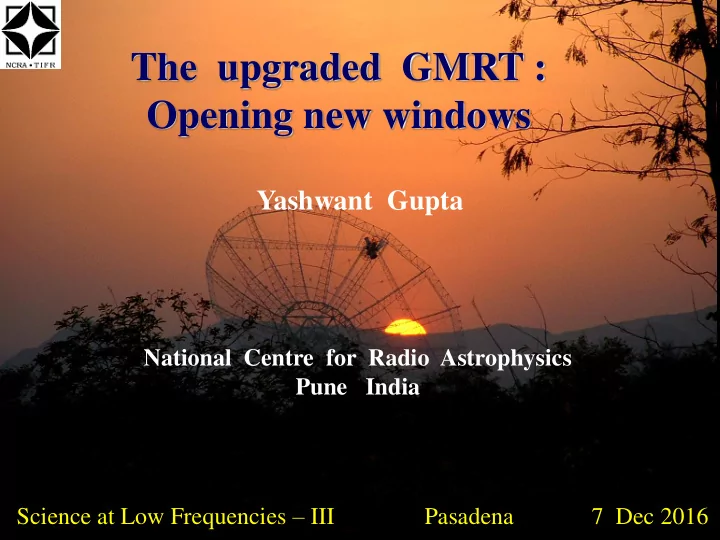 NCRA • TIFR

The upgraded GMRT : Opening new windows

Yashwant Gupta

National Centre for Radio Astrophysics
Pune India

Science at Low Frequencies – III Pasadena 7 Dec 2016